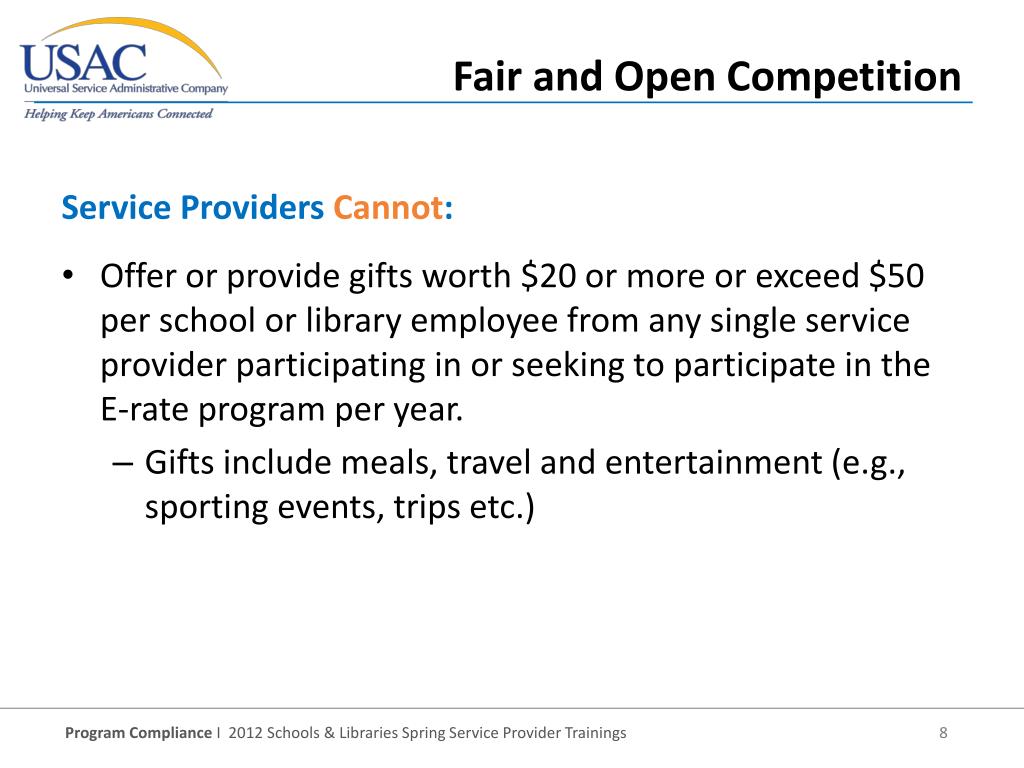 USAC
Universal Service Administrative Company
Helping Keep Americans Connected

Fair and Open Competition

Service Providers Cannot:

• Offer or provide gifts worth \$20 or more or exceed \$50 per school or library employee from any single service provider participating in or seeking to participate in the E-rate program per year.
 – Gifts include meals, travel and entertainment (e.g., sporting events, trips etc.)

Program Compliance I 2012 Schools & Libraries Spring Service Provider Trainings 8